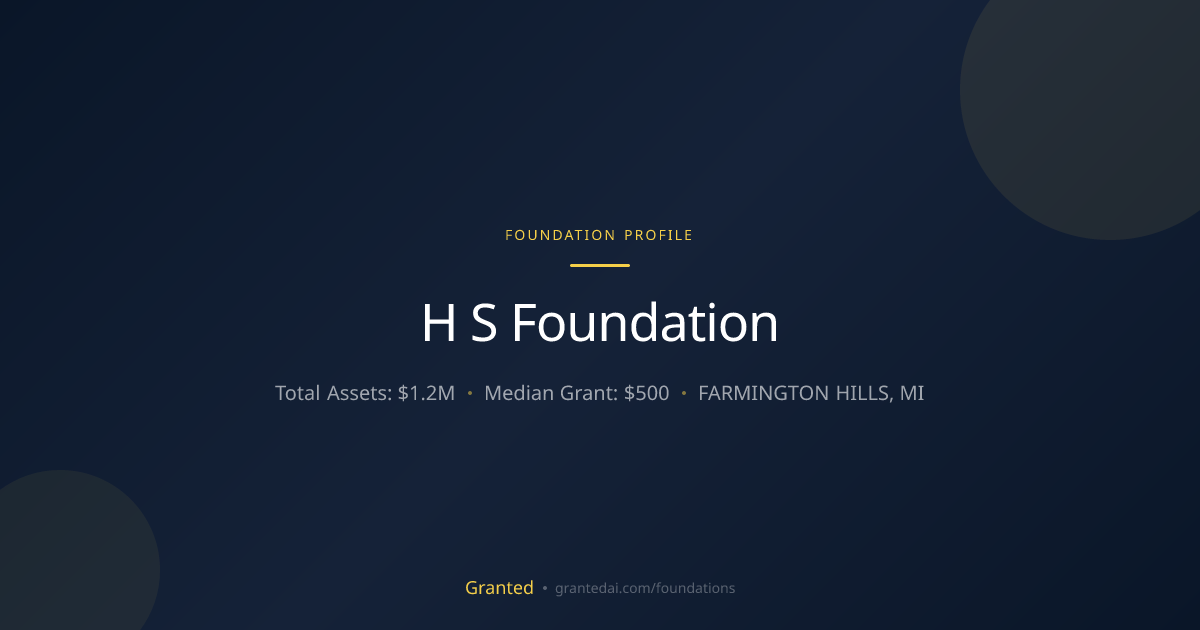 FOUNDATION PROFILE

H S Foundation

Total Assets: $1.2M • Median Grant: $500 • FARMINGTON HILLS, MI

Granted • grantedai.com/foundations